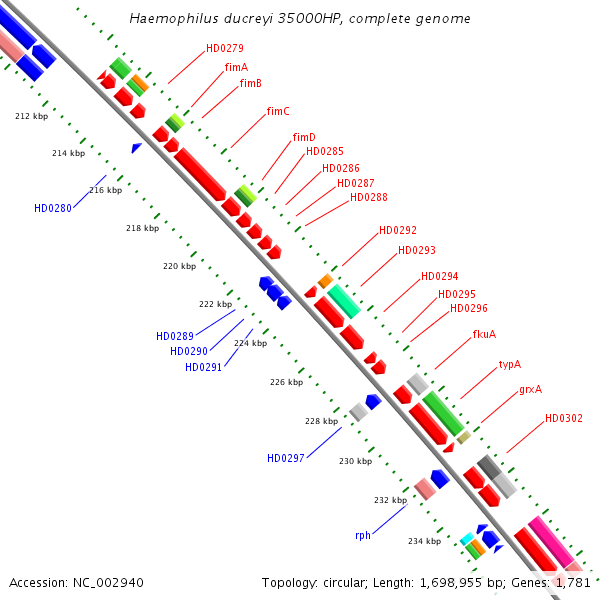 Haemophilus ducreyi 35000HP, complete genome

HD0279
fimA
fimB
fimC
fimD
HD0285
HD0286
HD0287
HD0288
HD0292
HD0293
HD0294
HD0295
HD0296
fkuA
typA
grxA
HD0302

212 kbp
214 kbp
216 kbp
218 kbp
220 kbp
222 kbp
224 kbp
226 kbp
228 kbp
230 kbp
232 kbp
234 kbp

HD0280
HD0289
HD0290
HD0291
HD0297
rph

Accession: NC_002940
Topology: circular; Length: 1,698,955 bp; Genes: 1,781